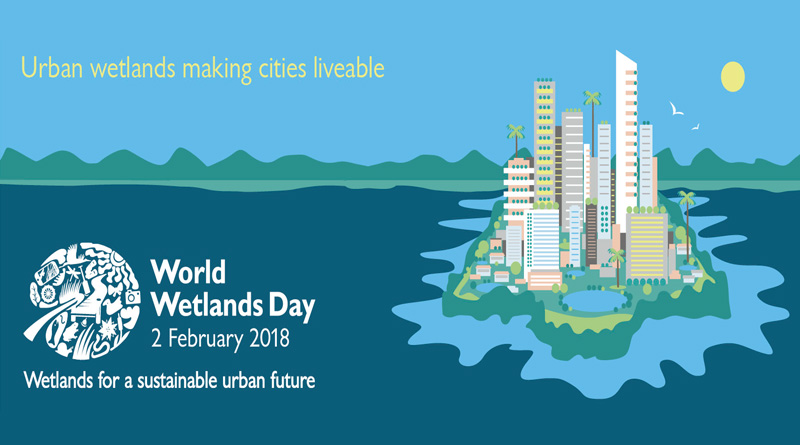 Urban wetlands making cities liveable

World Wetlands Day
2 February 2018

Wetlands for a sustainable urban future